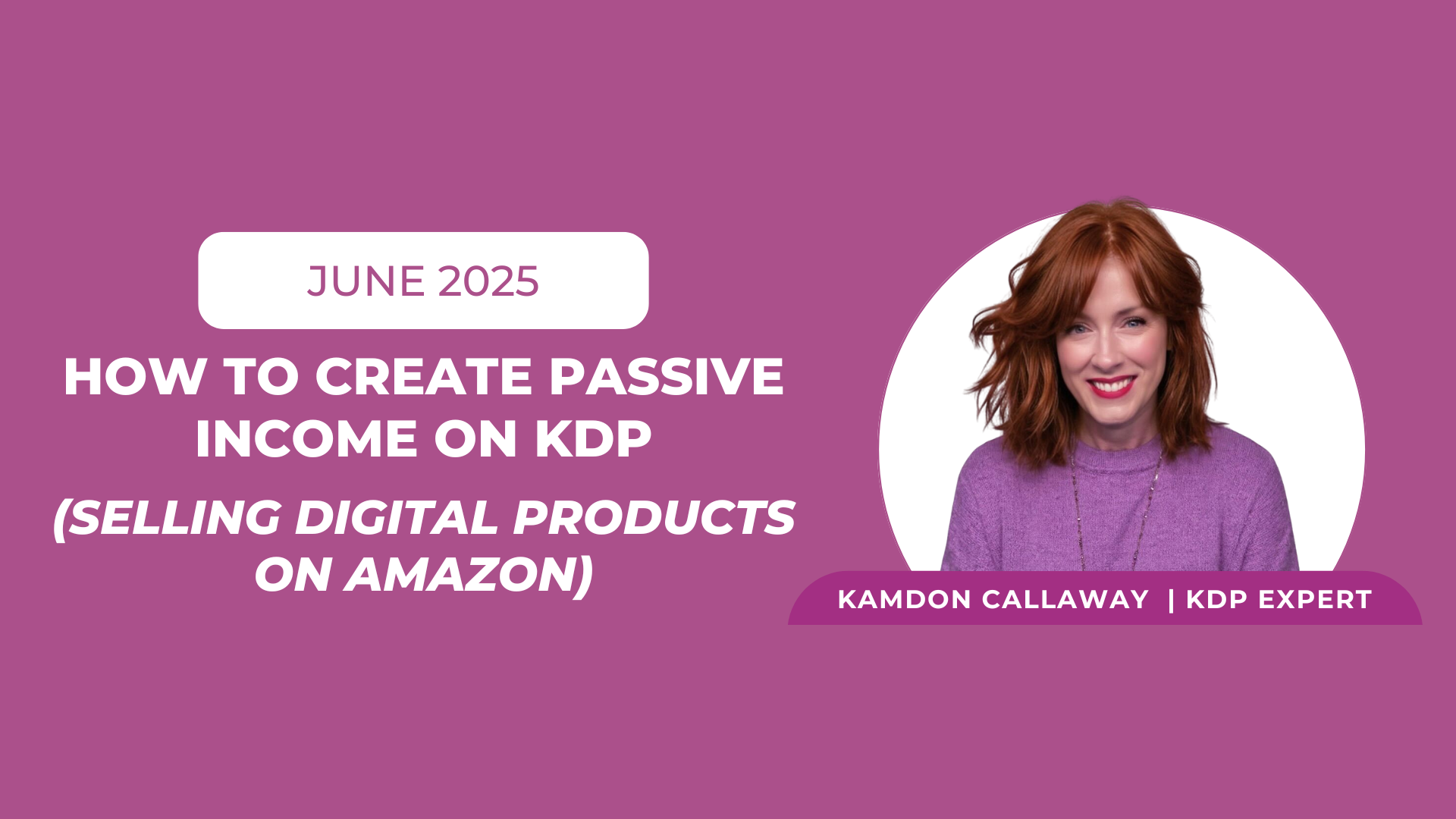 JUNE 2025

HOW TO CREATE PASSIVE INCOME ON KDP

(SELLING DIGITAL PRODUCTS ON AMAZON)

KAMDON CALLAWAY | KDP EXPERT